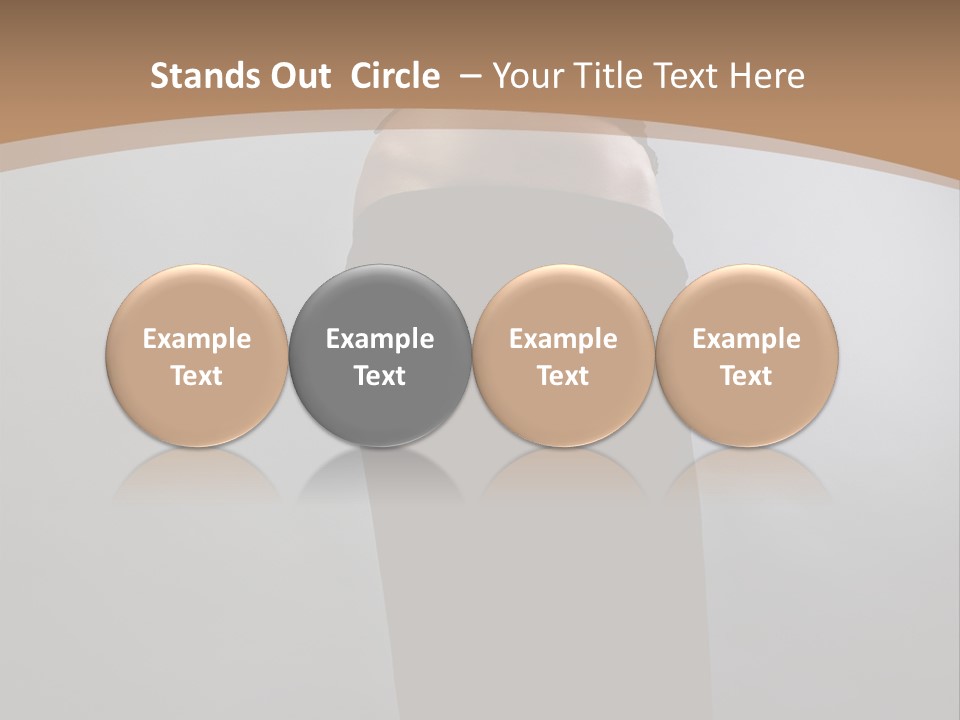 Stands Out Circle – Your Title Text Here

Example Text

Example Text

Example Text

Example Text